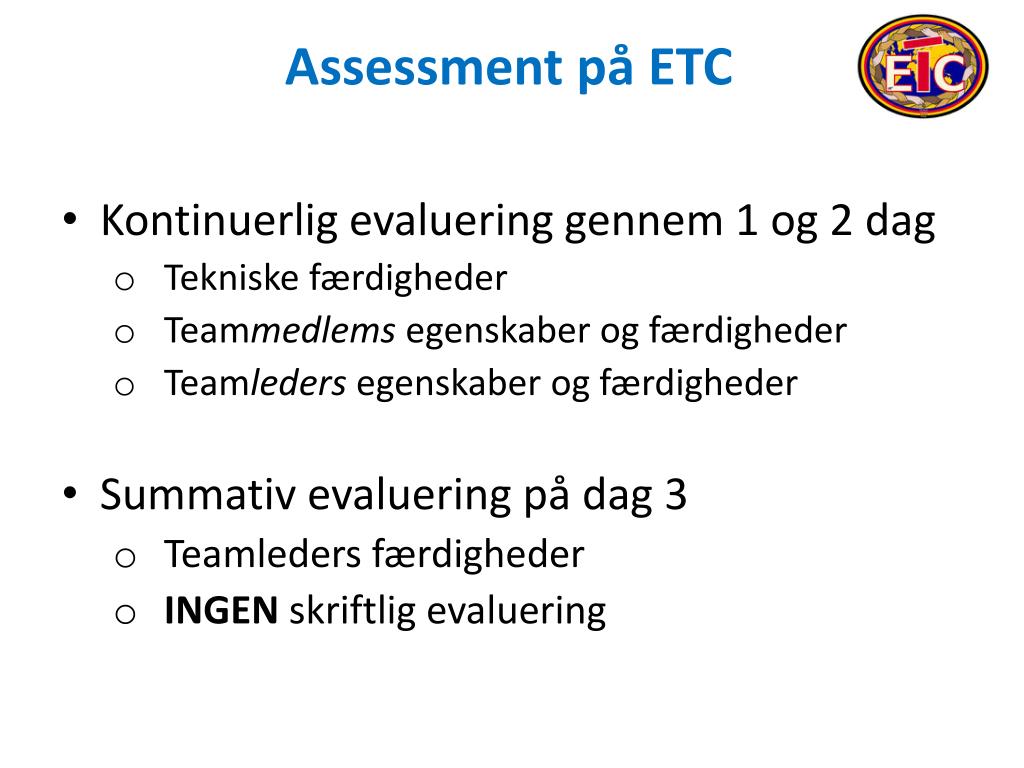 Assessment på ETC

ETC

• Kontinuerlig evaluering gennem 1 og 2 dag
o Tekniske færdigheder
o Teammedlems egenskaber og færdigheder
o Teamleders egenskaber og færdigheder

• Summativ evaluering på dag 3
o Teamleders færdigheder
o INGEN skriftlig evaluering